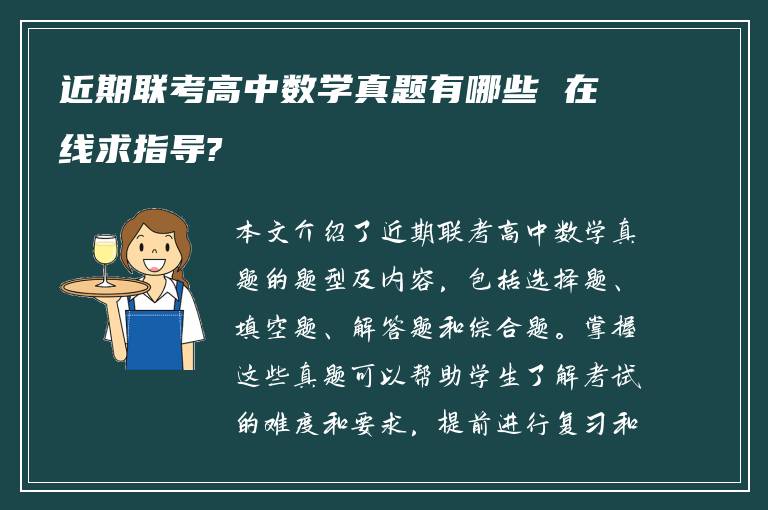 近期联考高中数学真题有哪些 在线求指导?

本文介绍了近期联考高中数学真题的题型及内容，包括选择题、填空题、解答题和综合题。掌握这些真题可以帮助学生了解考试的难度和要求，提前进行复习和